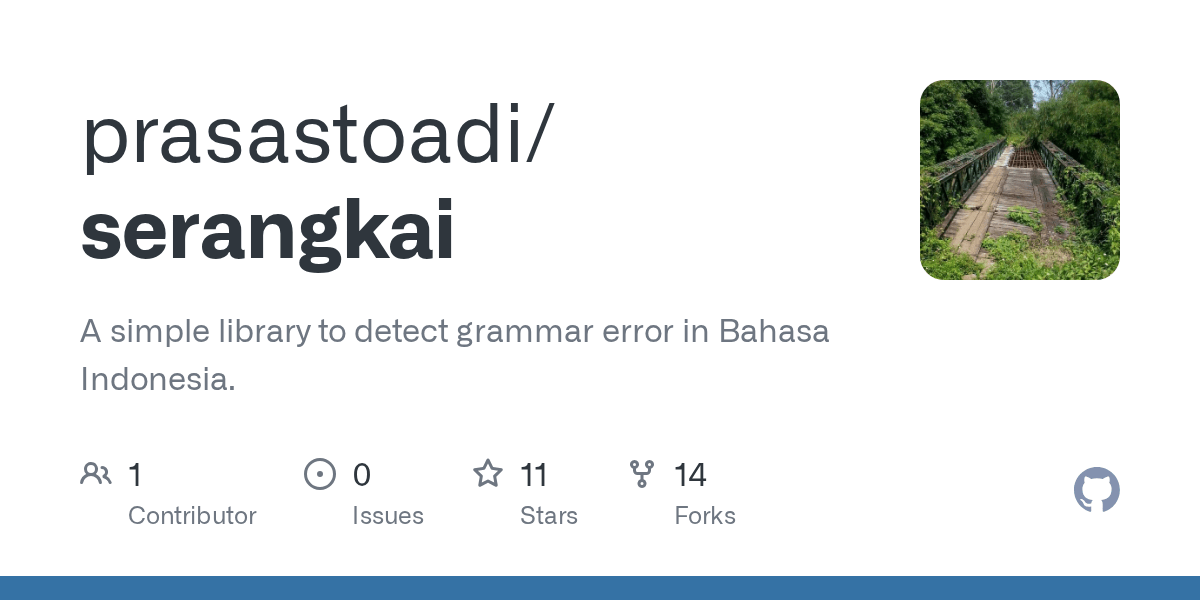 prasastoadi/
serangkai

A simple library to detect grammar error in Bahasa Indonesia.

1 Contributor
0 Issues
11 Stars
14 Forks